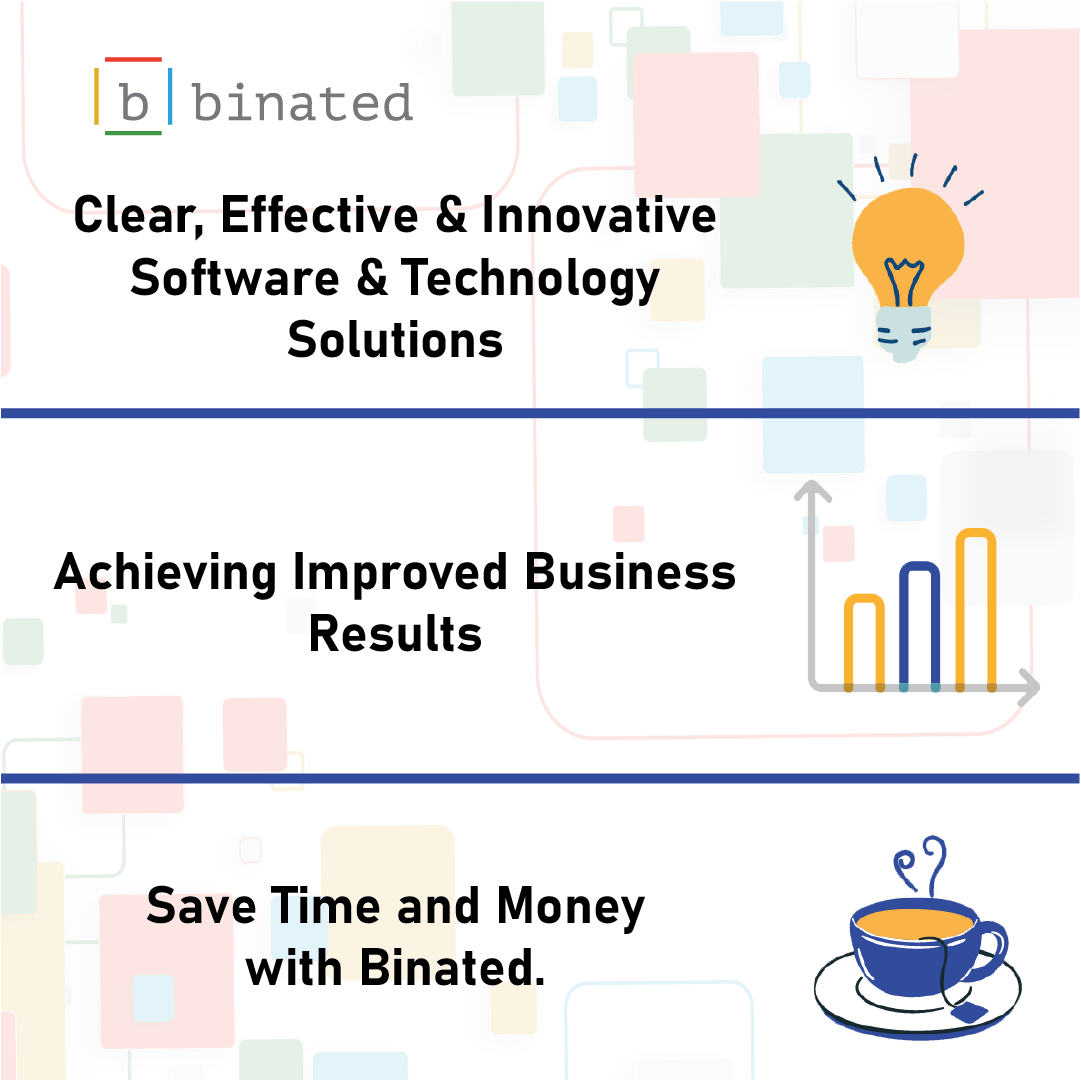 b binated

Clear, Effective & Innovative Software & Technology Solutions

Achieving Improved Business Results

Save Time and Money with Binated.